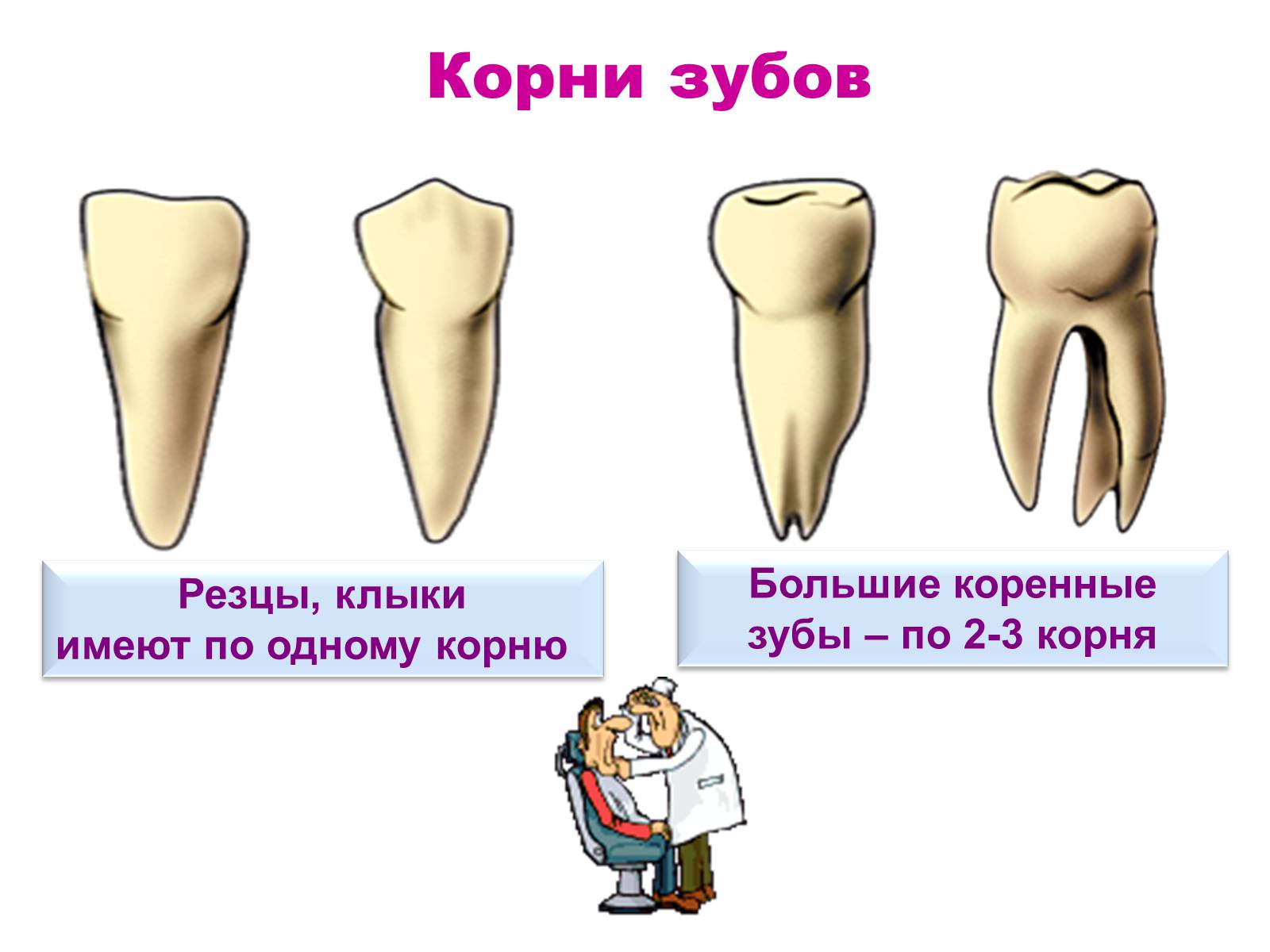 Корни зубов

Резцы, клыки имеют по одному корню

Большие коренные зубы – по 2-3 корня